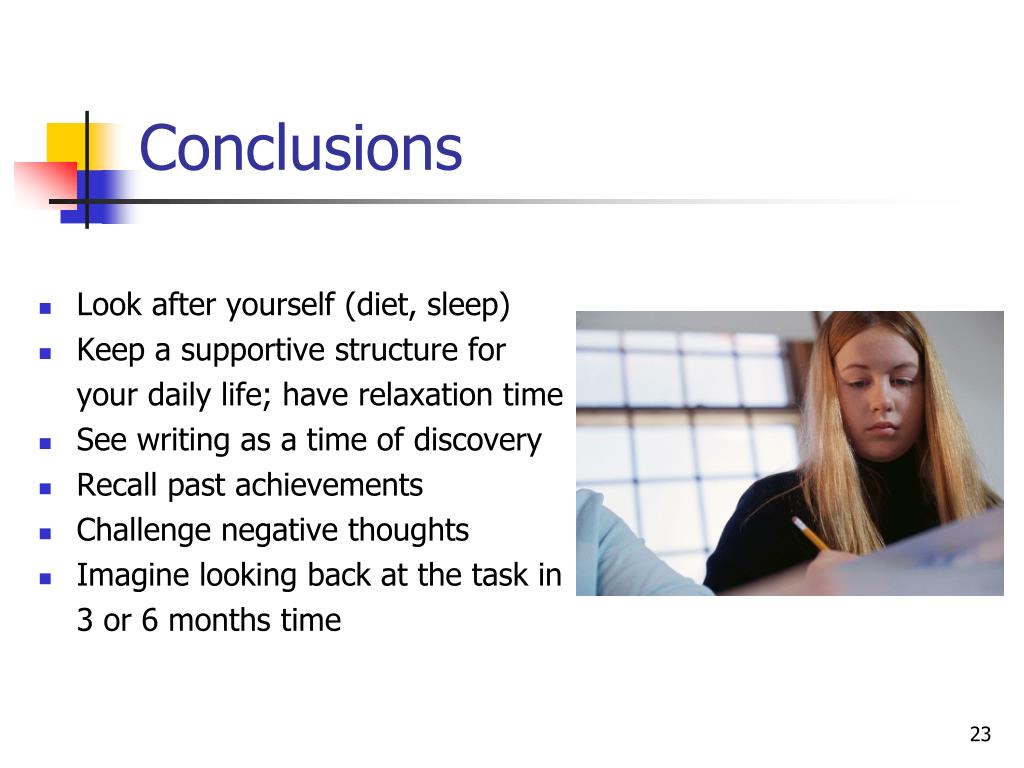 Conclusions

- Look after yourself (diet, sleep)
- Keep a supportive structure for your daily life; have relaxation time
- See writing as a time of discovery
- Recall past achievements
- Challenge negative thoughts
- Imagine looking back at the task in 3 or 6 months time

23